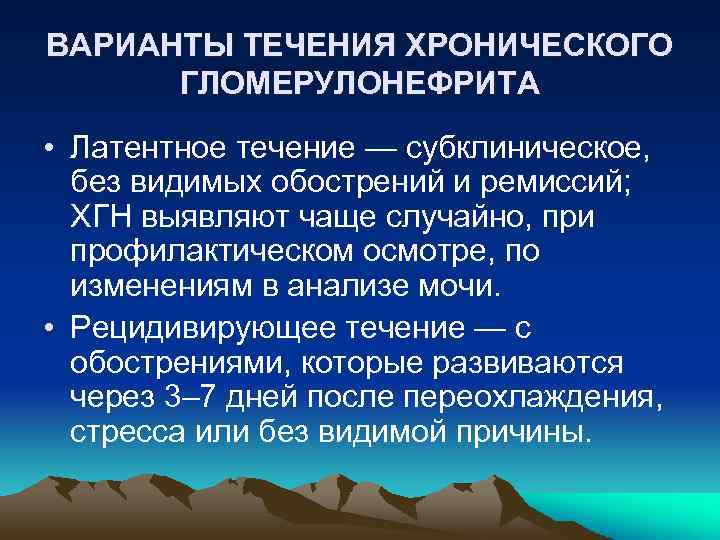 ВАРИАНТЫ ТЕЧЕНИЯ ХРОНИЧЕСКОГО ГЛОМЕРУЛОНЕФРИТА

• Латентное течение — субклиническое, без видимых обострений и ремиссий; ХГН выявляют чаще случайно, при профилактическом осмотре, по изменениям в анализе мочи.

• Рецидивирующее течение — с обострениями, которые развиваются через 3–7 дней после переохлаждения, стресса или без видимой причины.